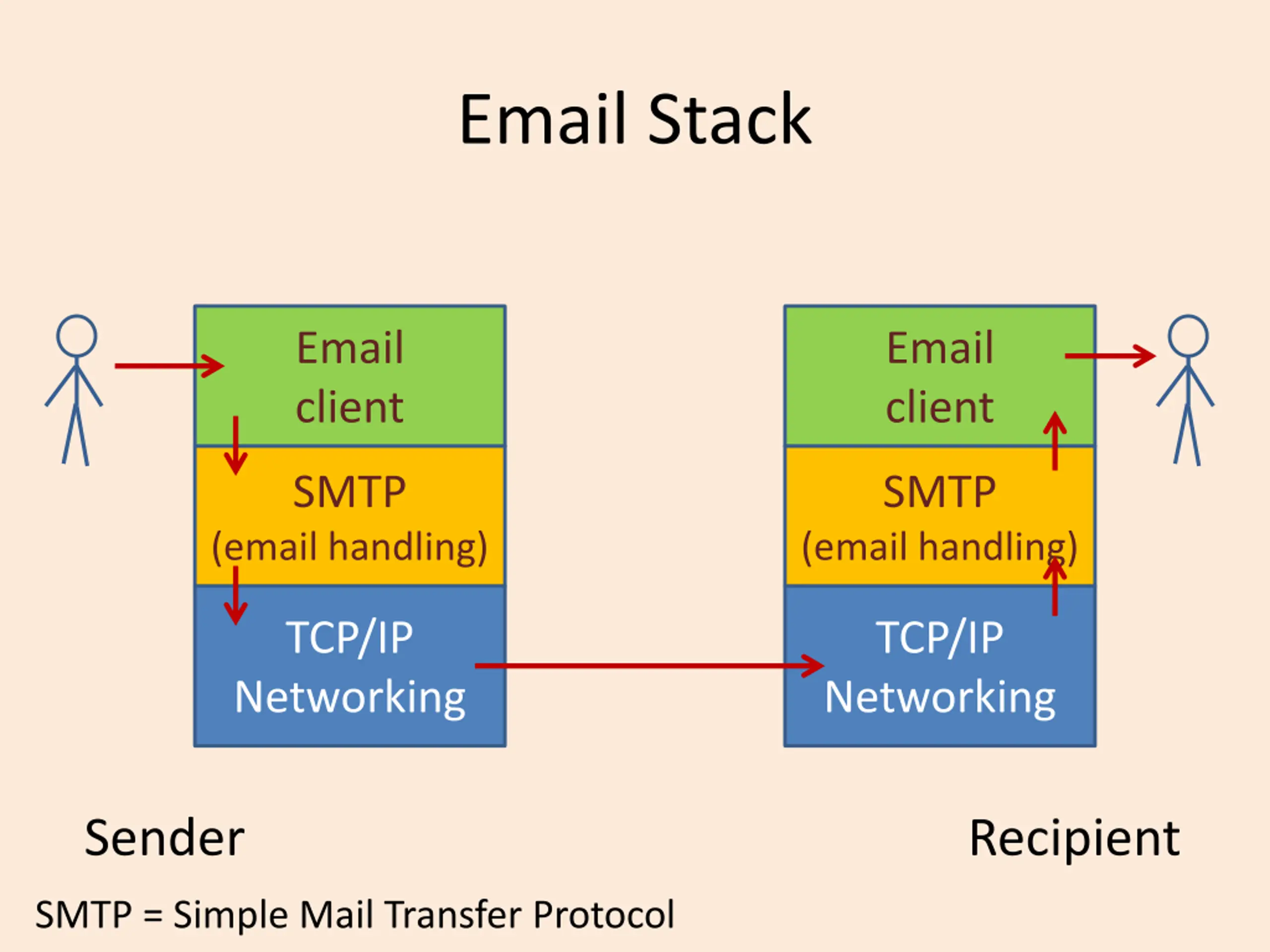 Email Stack

Email client

SMTP (email handling)

TCP/IP Networking

Email client

SMTP (email handling)

TCP/IP Networking

Sender

Recipient

SMTP = Simple Mail Transfer Protocol